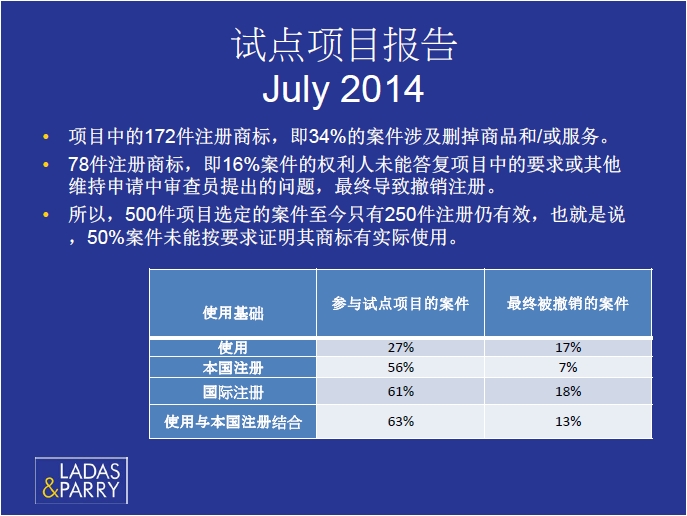 试点项目报告
July 2014

• 项目中的172件注册商标，即34%的案件涉及删掉商品和/或服务。
• 78件注册商标，即16%案件的权利人未能答复项目中的要求或其他维持申请中审查员提出的问题，最终导致撤销注册。
• 所以，500件项目选定的案件至今只有250件注册仍有效，也就是说，50%案件未能按要求证明其商标有实际使用。

| 使用基础 | 参与试点项目的案件 | 最终被撤销的案件 |
|---|---|---|
| 使用 | 27% | 17% |
| 本国注册 | 56% | 7% |
| 国际注册 | 61% | 18% |
| 使用与本国注册结合 | 63% | 13% |

LADAS & PARRY